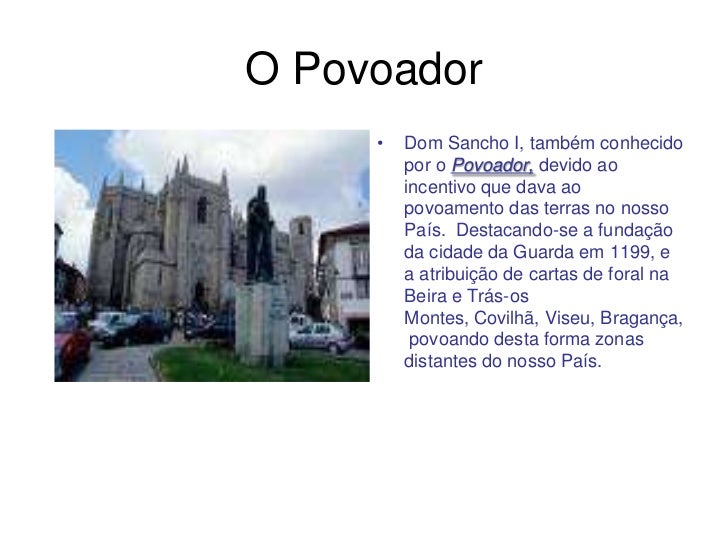 O Povoador

• Dom Sancho I, também conhecido por o Povoador, devido ao incentivo que dava ao povoamento das terras no nosso País. Destacando-se a fundação da cidade da Guarda em 1199, e a atribuição de cartas de foral na Beira e Trás-os Montes, Covilhã, Viseu, Bragança, povoando desta forma zonas distantes do nosso País.